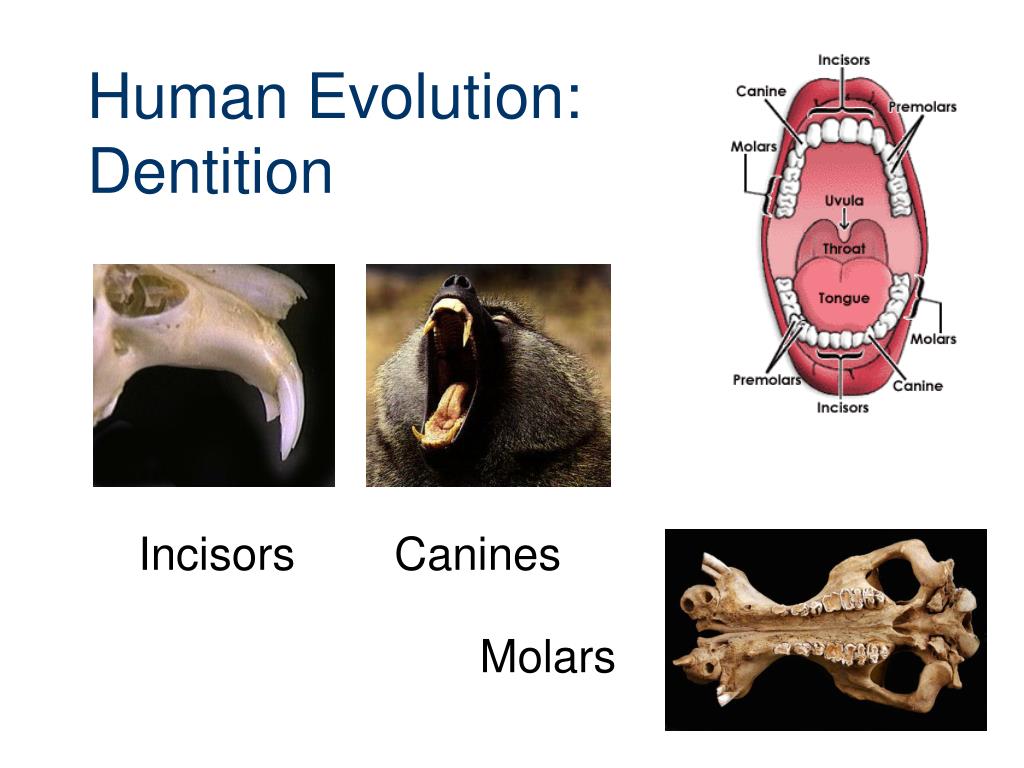 Human Evolution: Dentition

Incisors
Canine
Premolars
Molars
Uvula
Throat
Tongue
Molars
Premolars
Canine
Incisors

Incisors

Canines

Molars